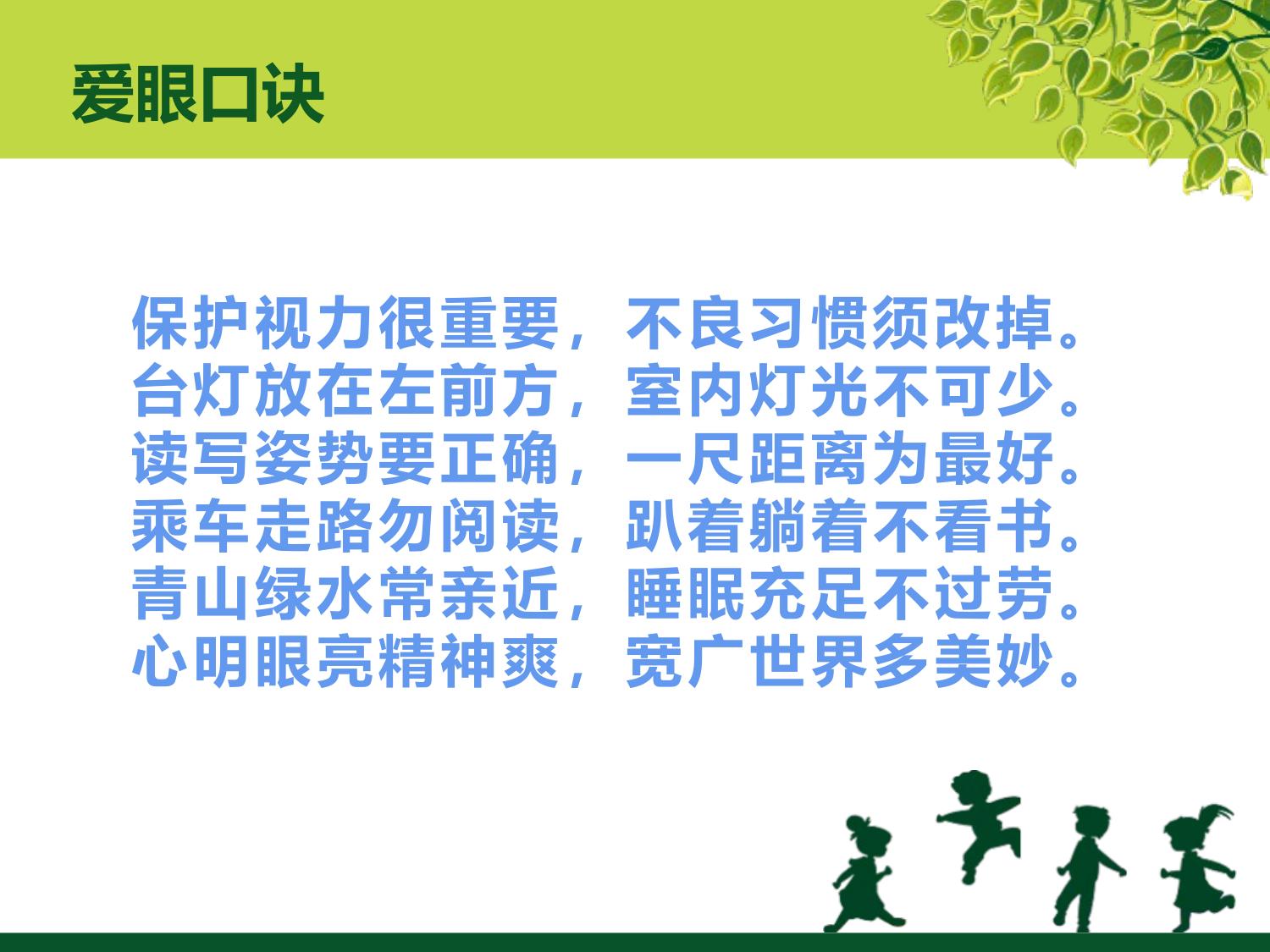 爱眼口诀

保护视力很重要，不良习惯须改掉。
台灯放在左前方，室内灯光不可少。
读写姿势要正确，一尺距离为最好。
乘车走路勿阅读，趴着躺着不看书。
青山绿水常亲近，睡眠充足不过劳。
心明眼亮精神爽，宽广世界多美妙。